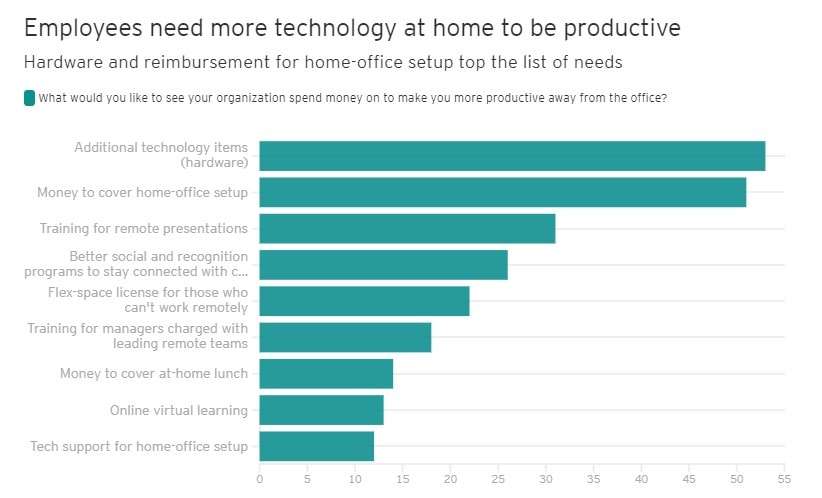 Employees need more technology at home to be productive

Hardware and reimbursement for home-office setup top the list of needs

What would you like to see your organization spend money on to make you more productive away from the office?

Additional technology items (hardware)
Money to cover home-office setup
Training for remote presentations
Better social and recognition programs to stay connected with c...
Flex-space license for those who can't work remotely
Training for managers charged with leading remote teams
Money to cover at-home lunch
Online virtual learning
Tech support for home-office setup

0 5 10 15 20 25 30 35 40 45 50 55